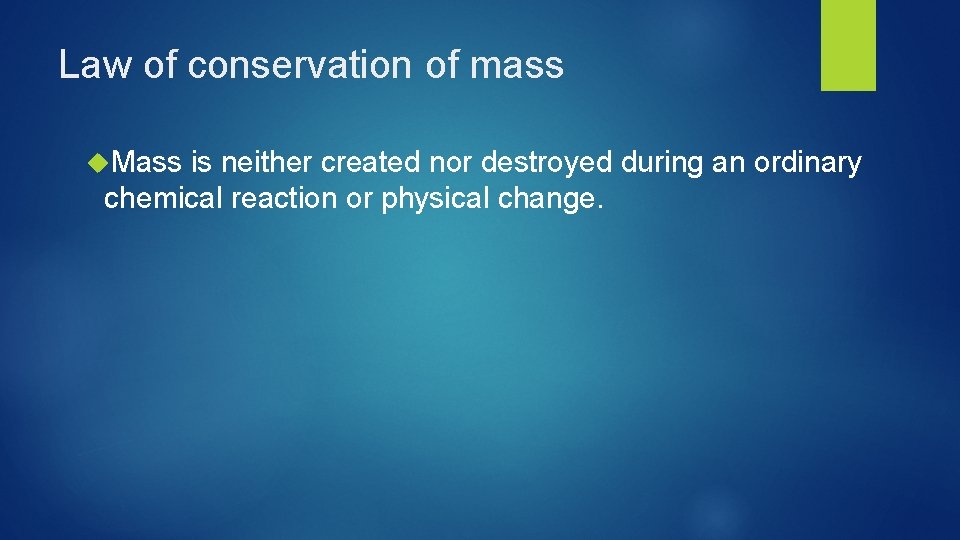 Law of conservation of mass

Mass is neither created nor destroyed during an ordinary chemical reaction or physical change.